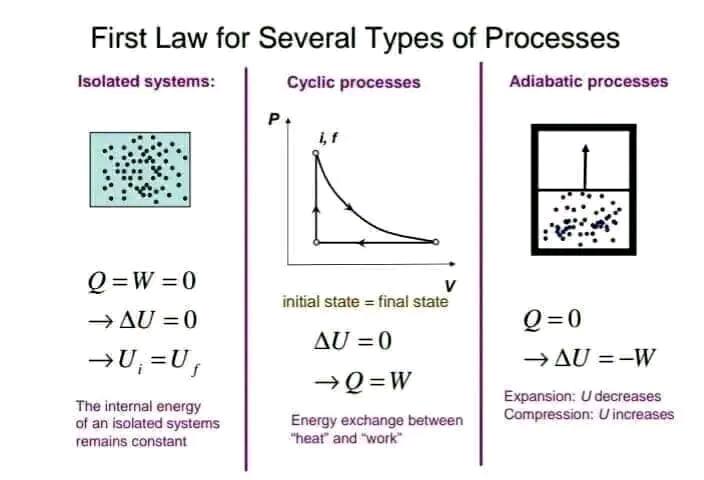 First Law for Several Types of Processes

Isolated systems:

$Q = W = 0$

$\rightarrow \Delta U = 0$

$\rightarrow U_i = U_f$

The internal energy of an isolated systems remains constant

Cyclic processes

P

i, f

V

initial state = final state

$\Delta U = 0$

$\rightarrow Q = W$

Energy exchange between "heat" and "work"

Adiabatic processes

$Q = 0$

$\rightarrow \Delta U = -W$

Expansion: U decreases
Compression: U increases